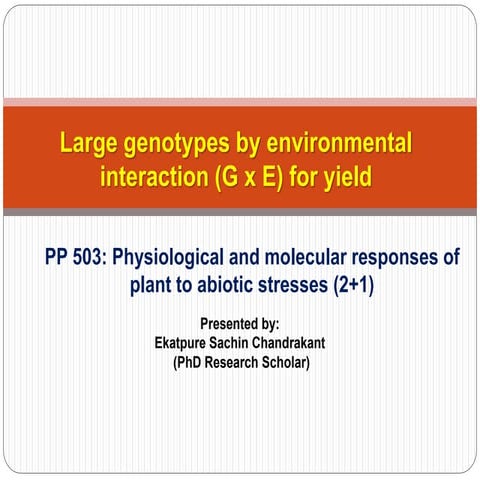 Large genotypes by environmental interaction (G x E) for yield

PP 503: Physiological and molecular responses of plant to abiotic stresses (2+1)

Presented by:
Ekatpure Sachin Chandrakant
(PhD Research Scholar)